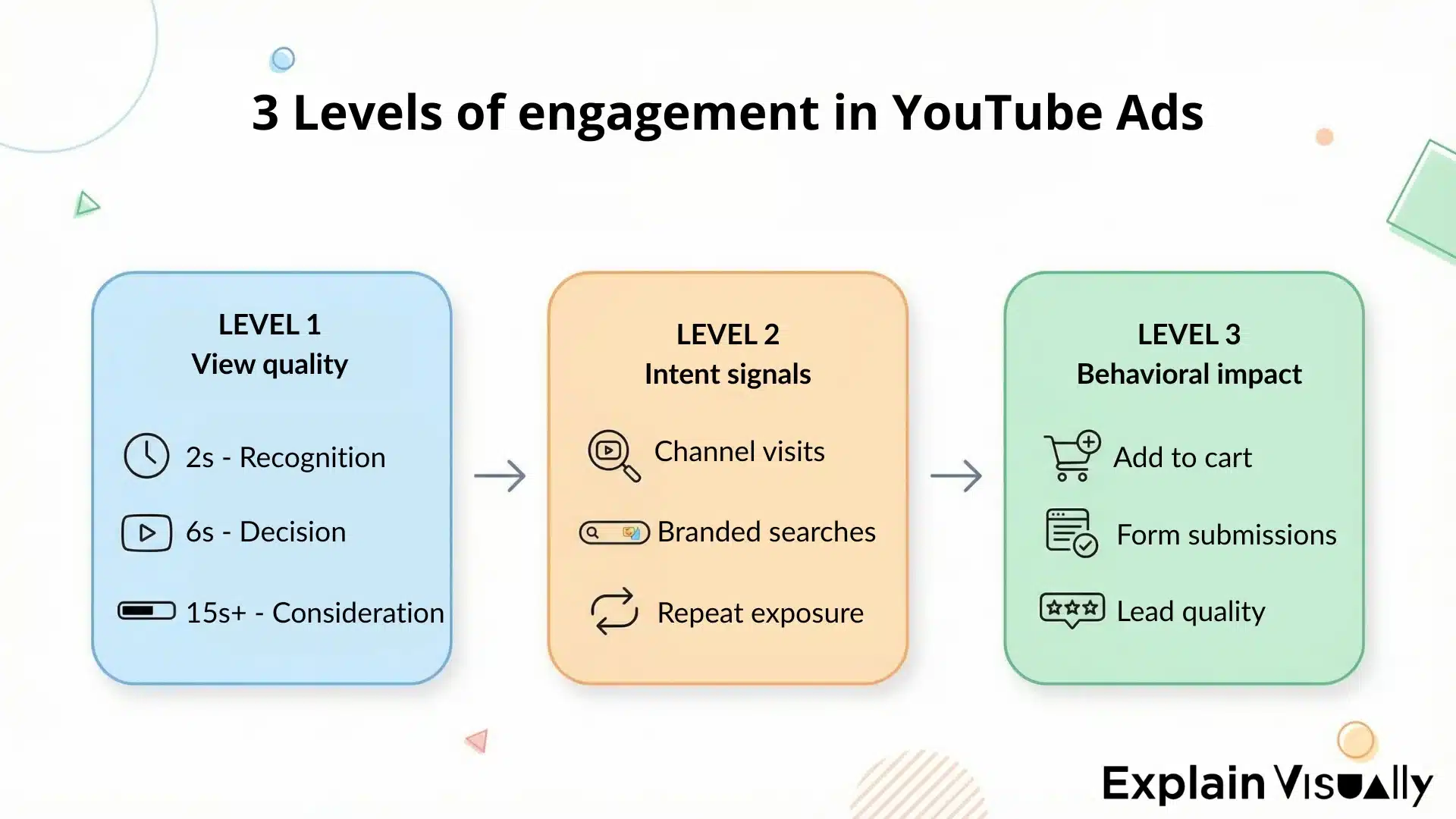 3 Levels of engagement in YouTube Ads

LEVEL 1
View quality

2s - Recognition

6s - Decision

15s+ - Consideration

LEVEL 2
Intent signals

Channel visits

Branded searches

Repeat exposure

LEVEL 3
Behavioral impact

Add to cart

Form submissions

Lead quality

Explain Visually